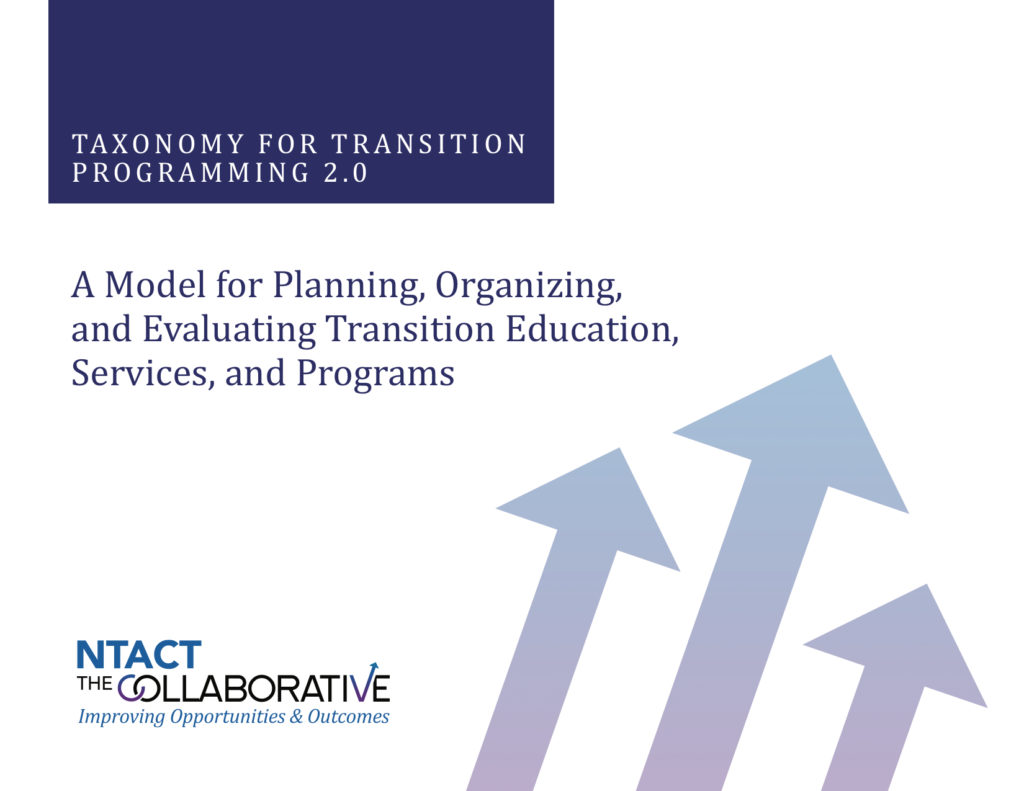 TAXONOMY FOR TRANSITION PROGRAMMING 2.0

A Model for Planning, Organizing, and Evaluating Transition Education, Services, and Programs

NTACT
THE COLLABORATIVE
Improving Opportunities & Outcomes